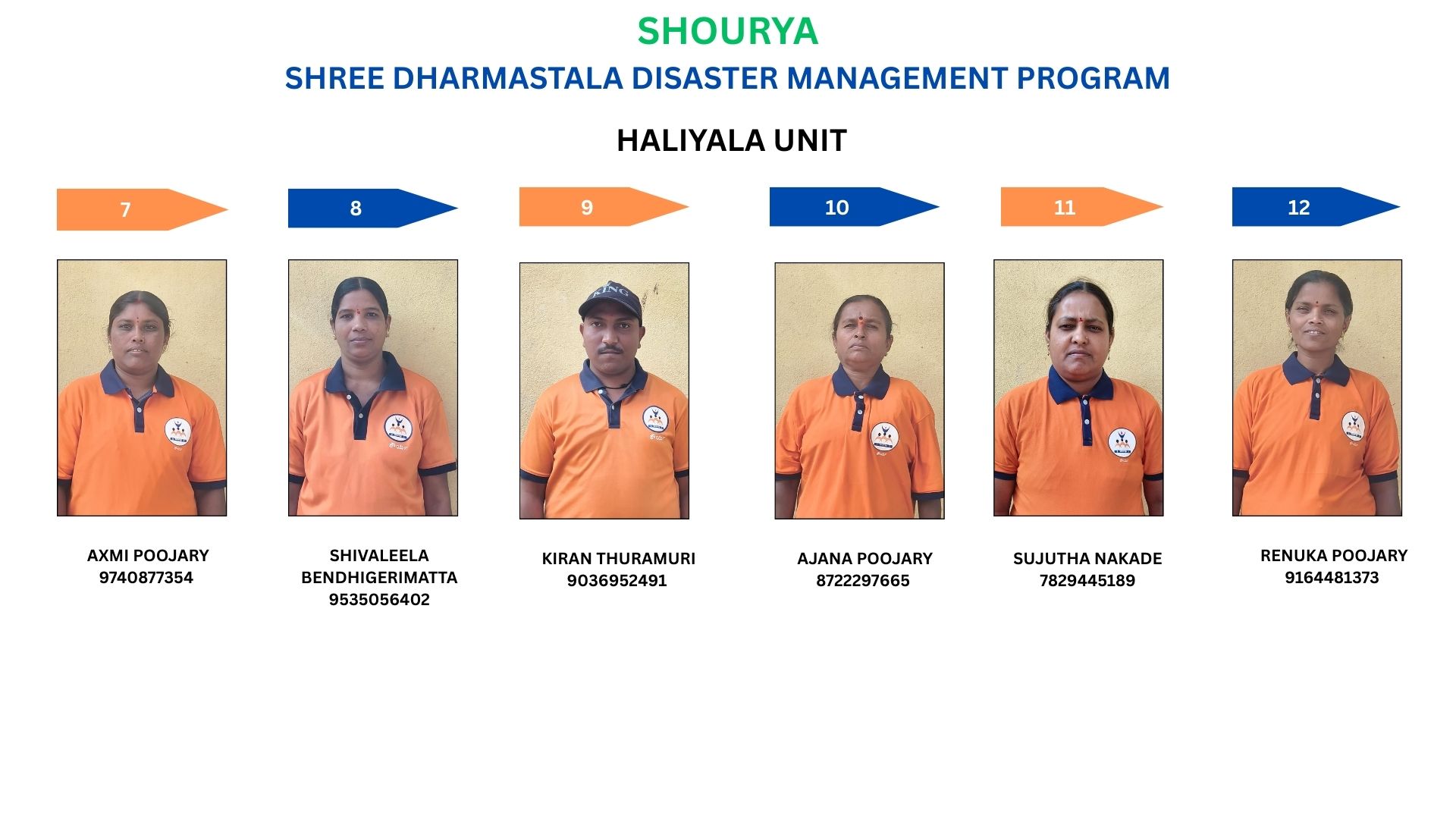 SHOURYA
SHREE DHARMASTALA DISASTER MANAGEMENT PROGRAM

HALIYALA UNIT

7

8

9

10

11

12

KING

AXMI POOJARY
9740877354

SHIVALEELA BENDHIGERIMATTA
9535056402

KIRAN THURAMURI
9036952491

AJANA POOJARY
8722297665

SUJUTHA NAKADE
7829445189

RENUKA POOJARY
9164481373